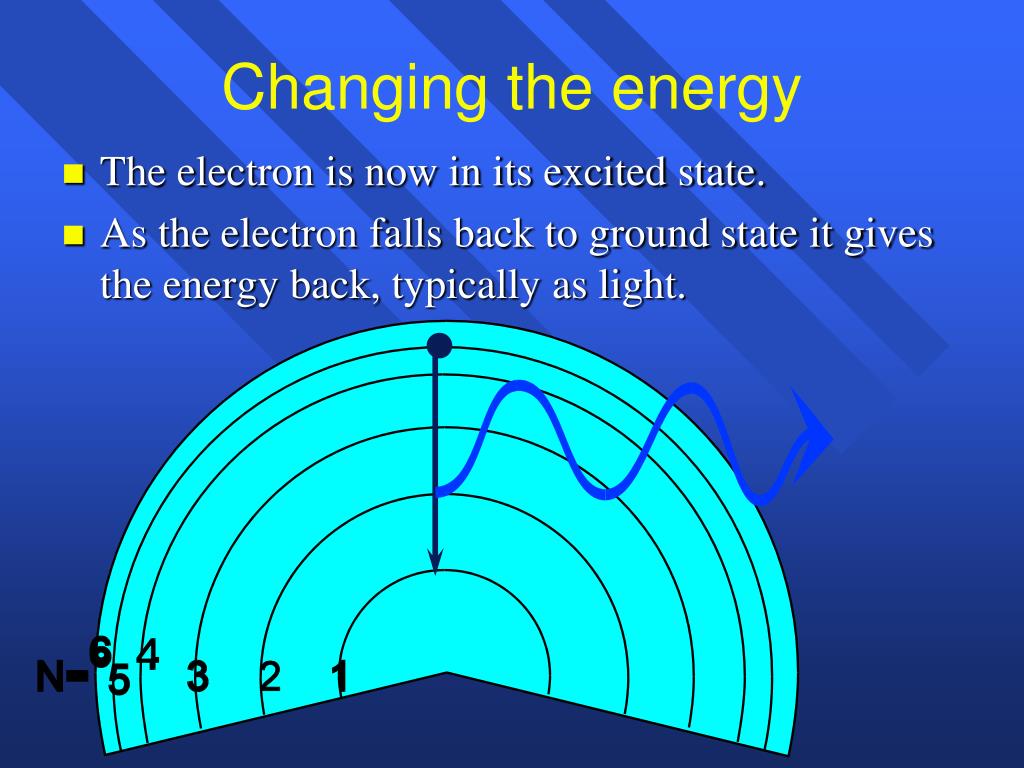 Changing the energy

The electron is now in its excited state.

As the electron falls back to ground state it gives the energy back, typically as light.

N= 6 5 4 3 2 1